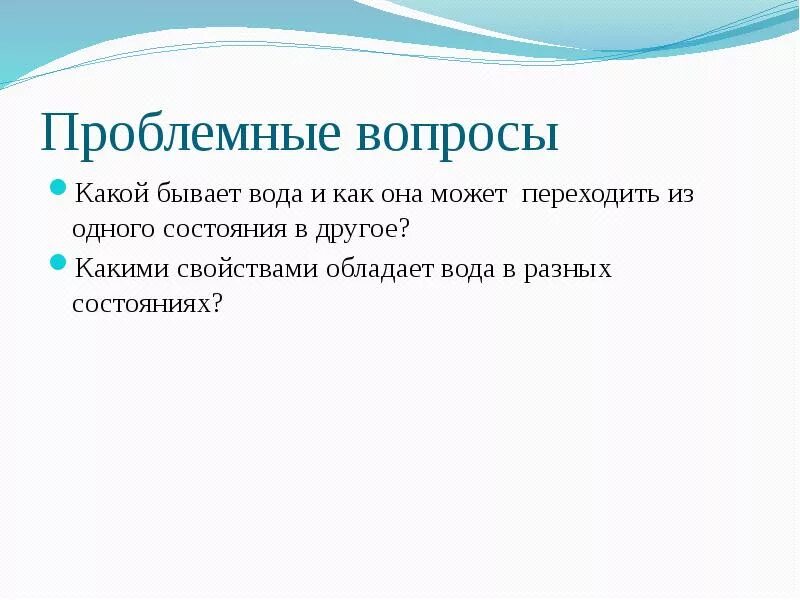 Проблемные вопросы

Какой бывает вода и как она может переходить из одного состояния в другое?

Какими свойствами обладает вода в разных состояниях?